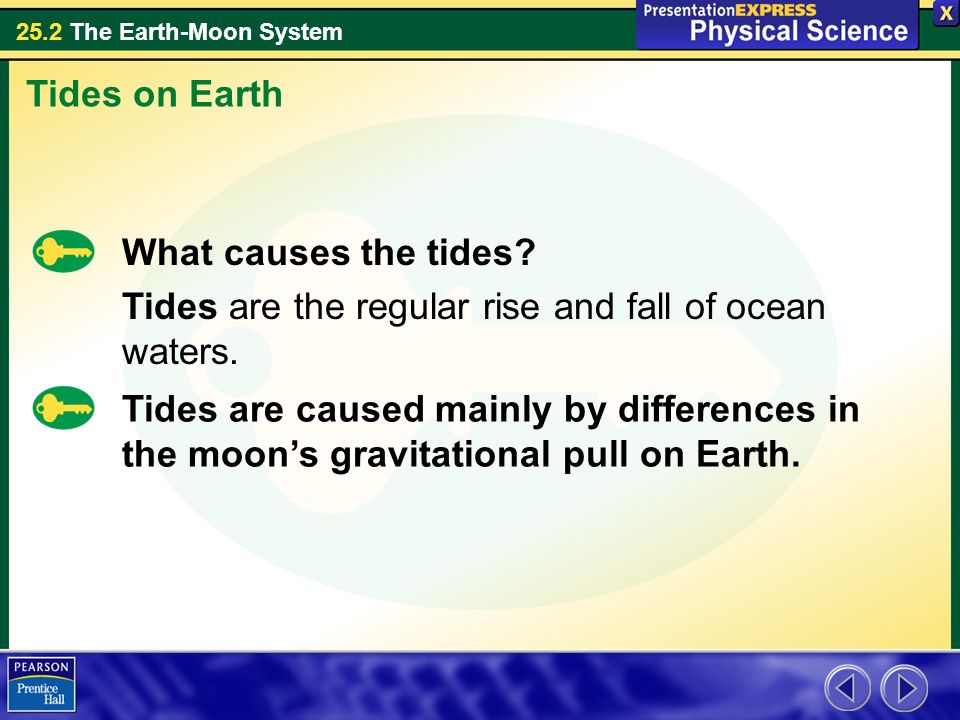 25.2 The Earth-Moon System

PresentationEXPRESS
Physical Science

X

Tides on Earth

What causes the tides?

Tides are the regular rise and fall of ocean waters.

Tides are caused mainly by differences in the moon's gravitational pull on Earth.

PEARSON
Prentice Hall